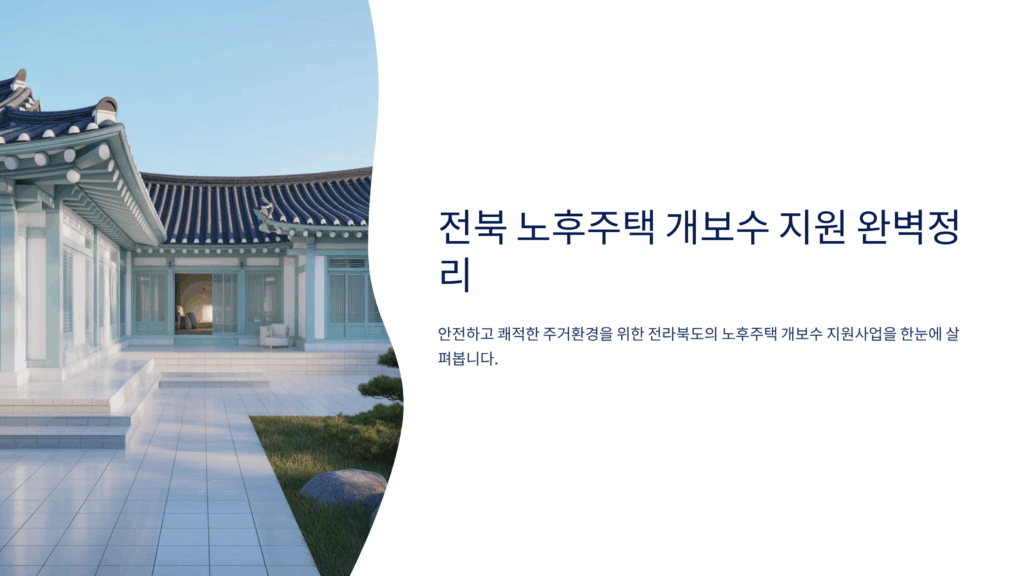 전북 노후주택 개보수 지원 완벽정리

안전하고 쾌적한 주거환경을 위한 전라북도의 노후주택 개보수 지원사업을 한눈에 살펴봅니다.